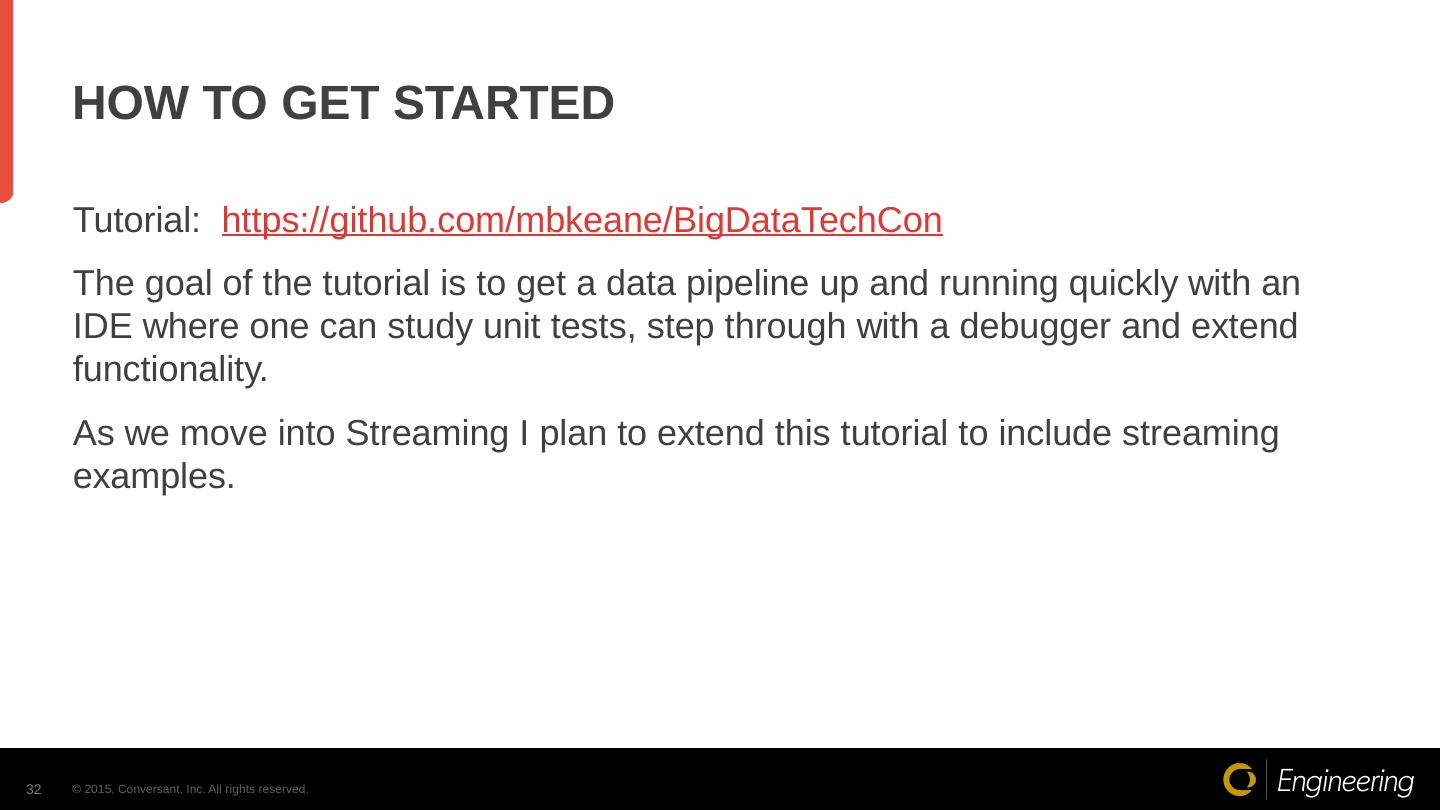 HOW TO GET STARTED

Tutorial: https://github.com/mbkeane/BigDataTechCon

The goal of the tutorial is to get a data pipeline up and running quickly with an IDE where one can study unit tests, step through with a debugger and extend functionality.

As we move into Streaming I plan to extend this tutorial to include streaming examples.

32 © 2015, Conversant, Inc. All rights reserved.

Engineering